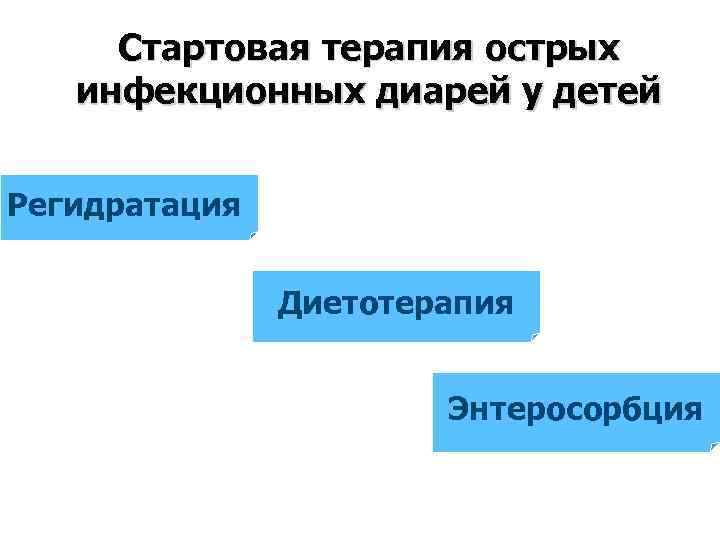 Стартовая терапия острых инфекционных диарей у детей

Регидратация

Диетотерапия

Энтеросорбция